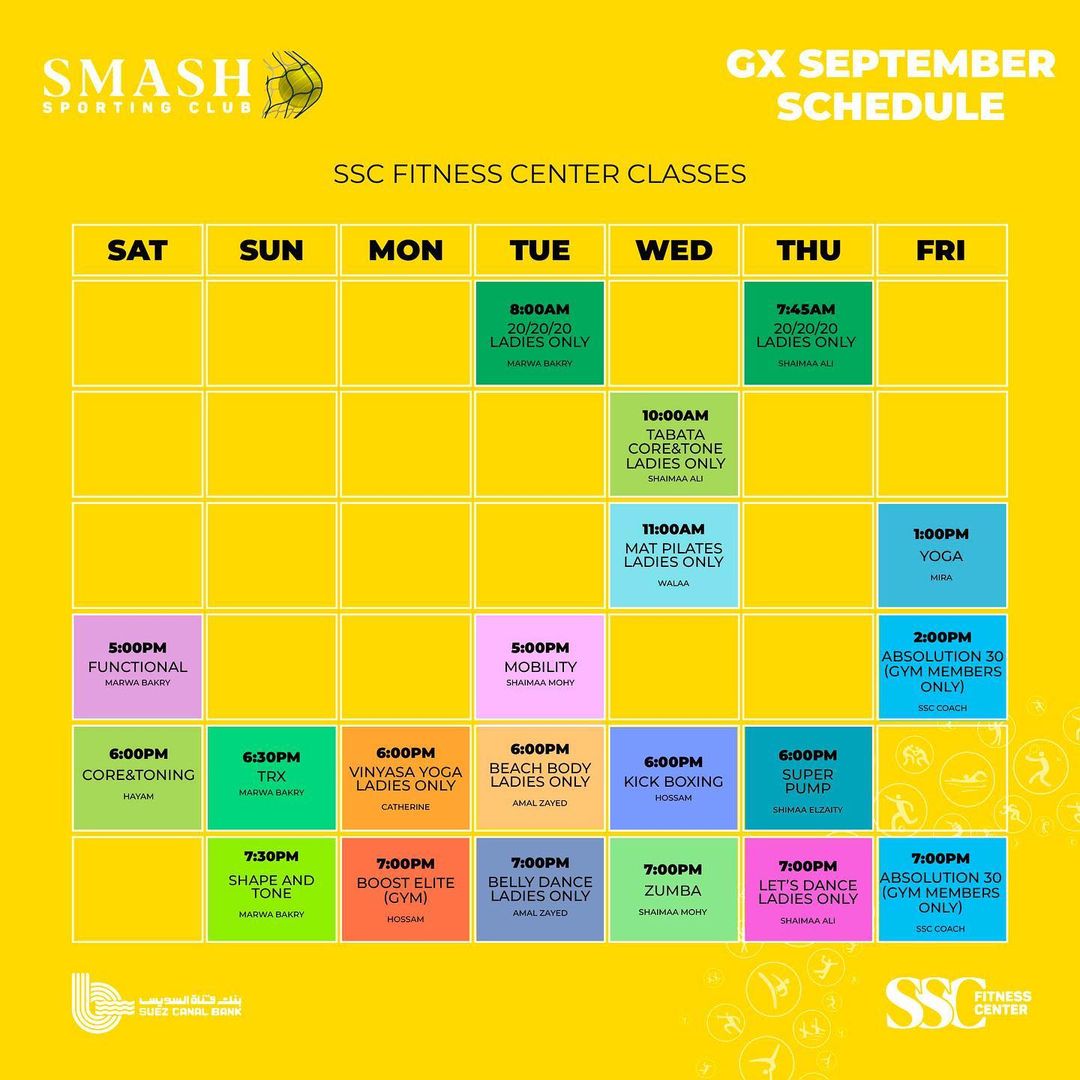 SMASH SPORTING CLUB

GX SEPTEMBER SCHEDULE

SSC FITNESS CENTER CLASSES

| SAT | SUN | MON | TUE | WED | THU | FRI |
|---|---|---|---|---|---|---|
| | | | 8:00AM 20/20/20 LADIES ONLY MARWA BAKRY | | 7:45AM 20/20/20 LADIES ONLY SHAIMAA ALI | |
| | | | | 10:00AM TABATA CORE&TONE LADIES ONLY SHAIMAA ALI | | |
| | | | | 11:00AM MAT PILATES LADIES ONLY WALAA | | 1:00PM YOGA MIRA |
| 5:00PM FUNCTIONAL MARWA BAKRY | | | 5:00PM MOBILITY SHAIMAA MOHY | | | 2:00PM ABSOLUTION 30 (GYM MEMBERS ONLY) SSC COACH |
| 6:00PM CORE&TONING HAYAM | 6:30PM TRX MARWA BAKRY | 6:00PM VINYASA YOGA LADIES ONLY CATHERINE | 6:00PM BEACH BODY LADIES ONLY AMAL ZAYED | 6:00PM KICK BOXING HOSSAM | 6:00PM SUPER PUMP SHIMAA ELZAITY | |
| | 7:30PM SHAPE AND TONE MARWA BAKRY | 7:00PM BOOST ELITE (GYM) HOSSAM | 7:00PM BELLY DANCE LADIES ONLY AMAL ZAYED | 7:00PM ZUMBA SHAIMAA MOHY | 7:00PM LET'S DANCE LADIES ONLY SHAIMAA ALI | 7:00PM ABSOLUTION 30 (GYM MEMBERS ONLY) SSC COACH |

بنك قناة السويس SUEZ CANAL BANK

SSC FITNESS CENTER